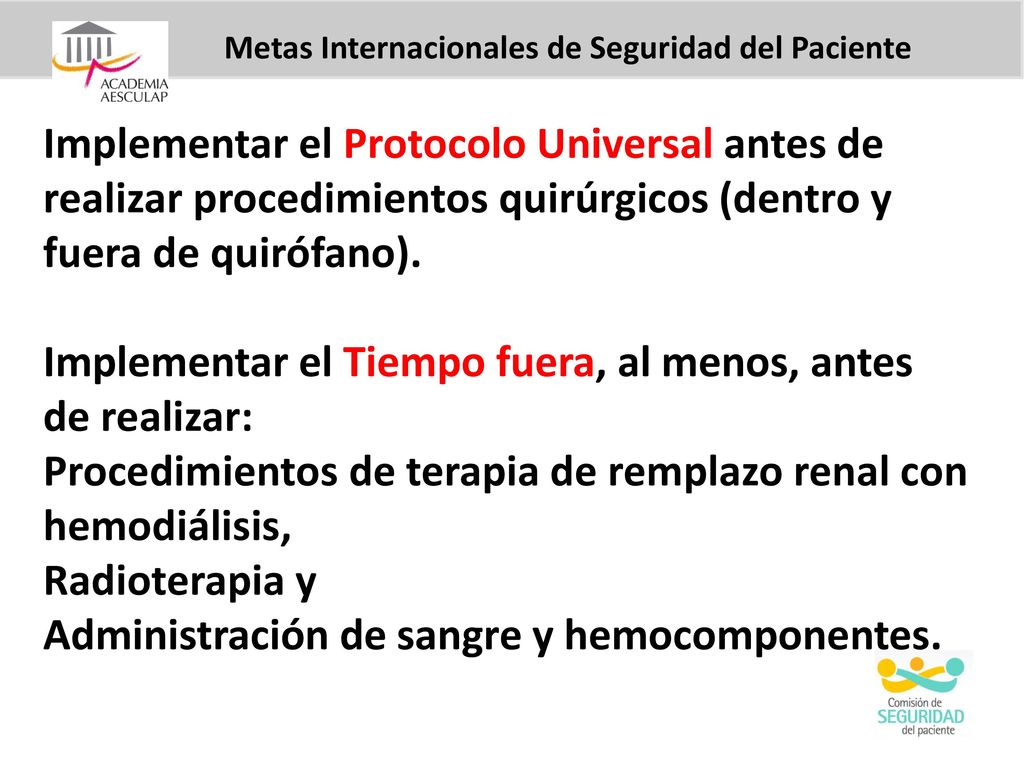 ACADEMIA AESCULAP

Metas Internacionales de Seguridad del Paciente

Implementar el Protocolo Universal antes de realizar procedimientos quirúrgicos (dentro y fuera de quirófano).

Implementar el Tiempo fuera, al menos, antes de realizar:
Procedimientos de terapia de remplazo renal con hemodiálisis,
Radioterapia y
Administración de sangre y hemocomponentes.

Comisión de SEGURIDAD del paciente